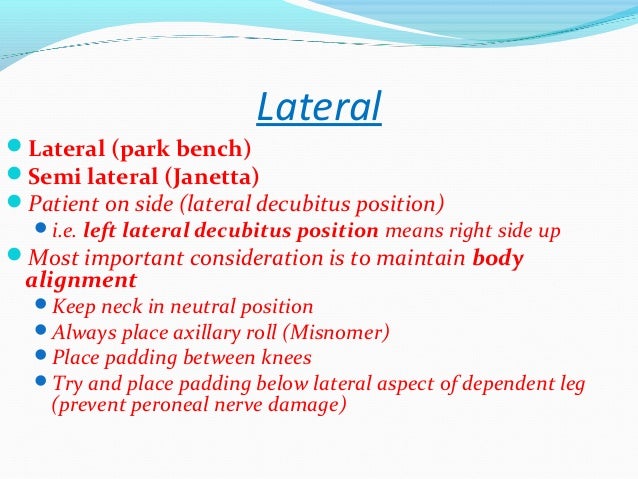 Lateral

- Lateral (park bench)
- Semi lateral (Janetta)
- Patient on side (lateral decubitus position)
  - i.e. left lateral decubitus position means right side up
- Most important consideration is to maintain body alignment
  - Keep neck in neutral position
  - Always place axillary roll (Misnomer)
  - Place padding between knees
  - Try and place padding below lateral aspect of dependent leg (prevent peroneal nerve damage)